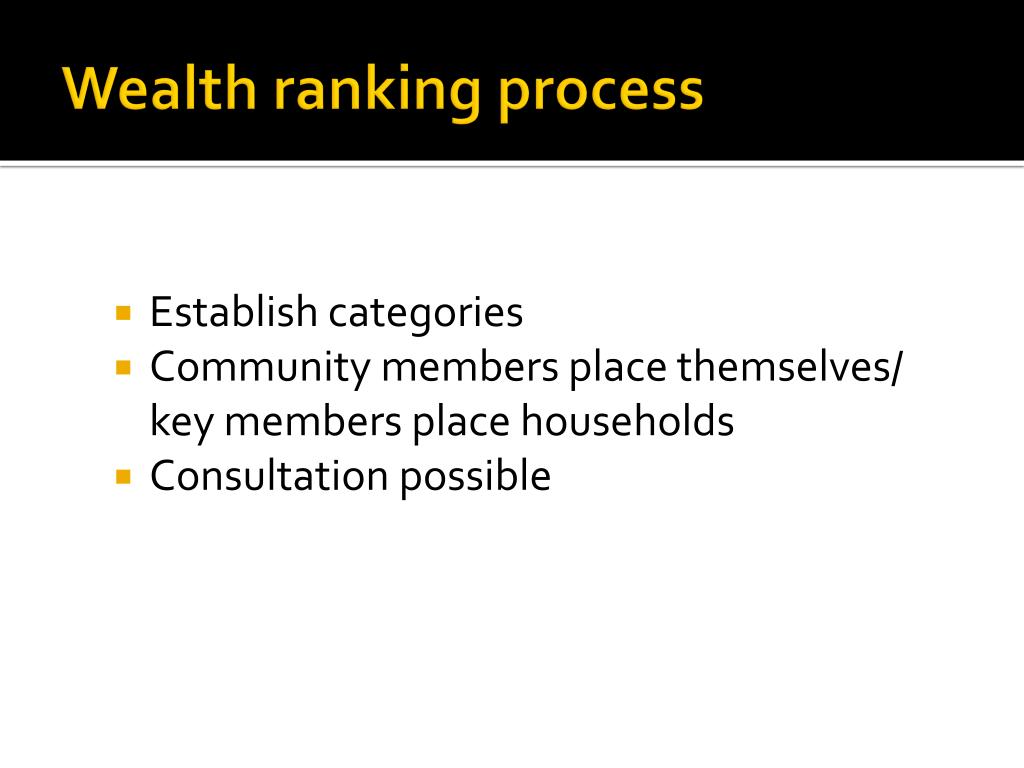 Wealth ranking process

- Establish categories
- Community members place themselves/ key members place households
- Consultation possible